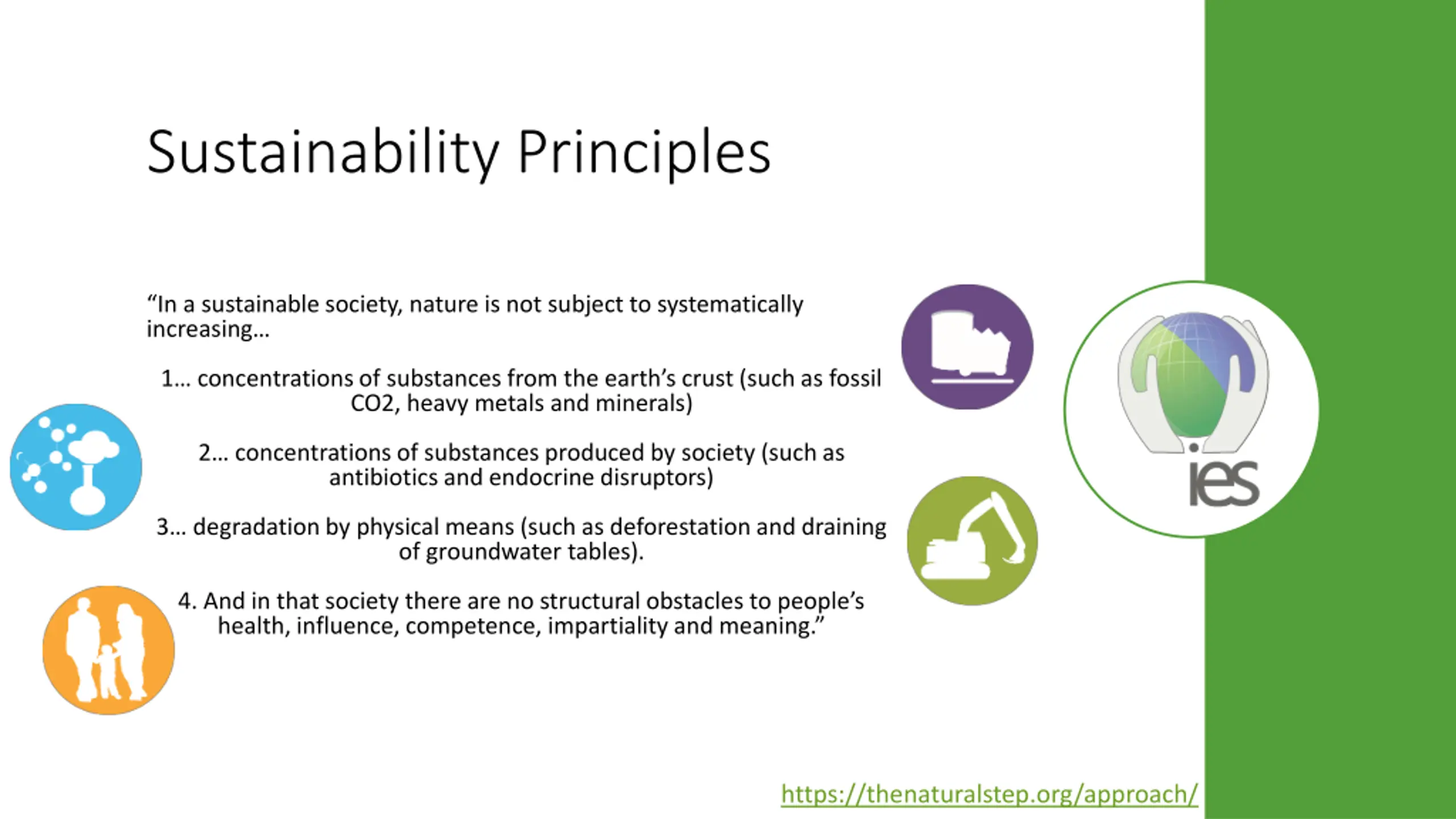 Sustainability Principles

“In a sustainable society, nature is not subject to systematically increasing…

1… concentrations of substances from the earth’s crust (such as fossil CO2, heavy metals and minerals)

2… concentrations of substances produced by society (such as antibiotics and endocrine disruptors)

3… degradation by physical means (such as deforestation and draining of groundwater tables).

4. And in that society there are no structural obstacles to people’s health, influence, competence, impartiality and meaning.”

ies

https://thenaturalstep.org/approach/